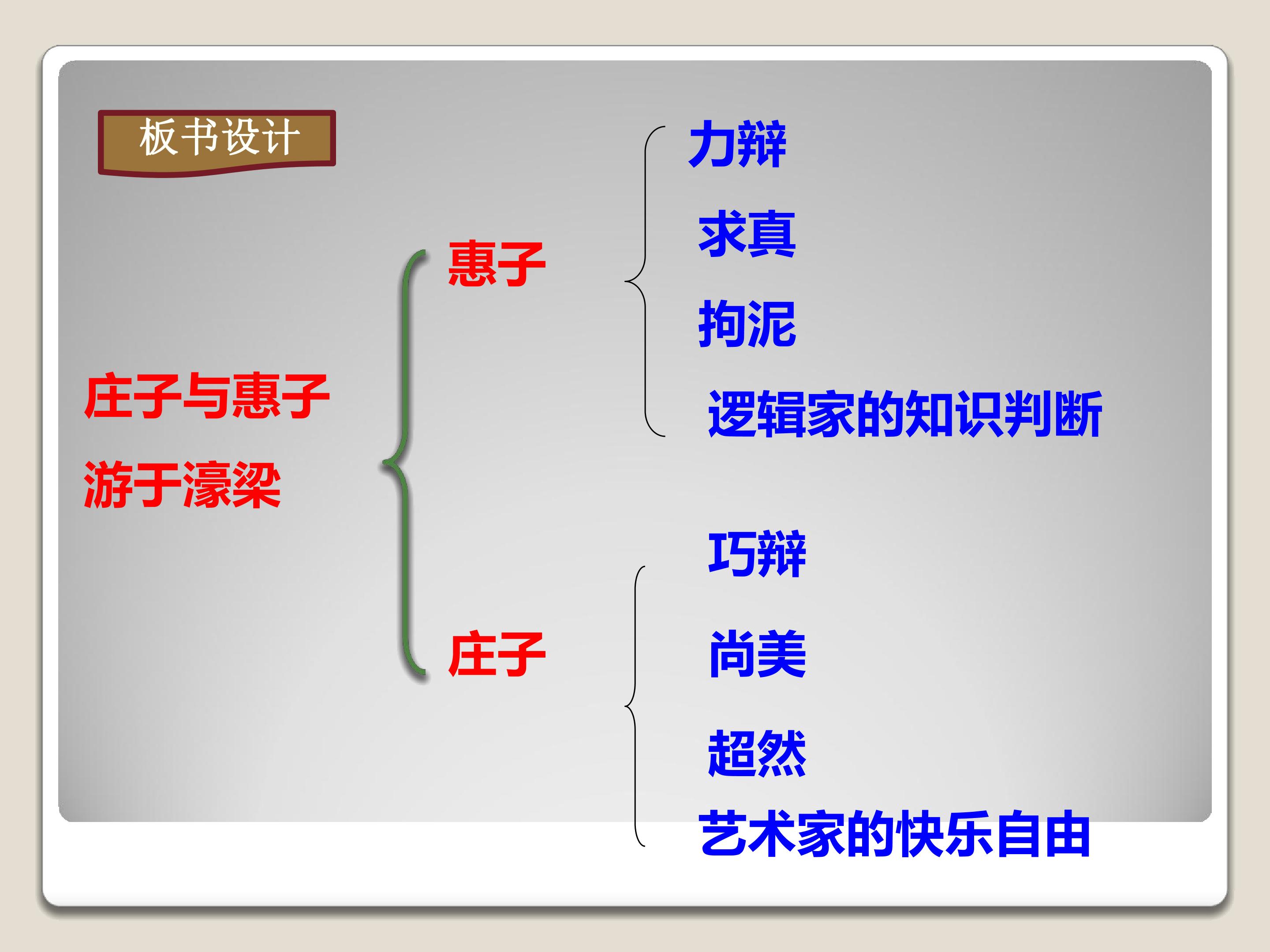 板书设计

庄子与惠子

游于濠梁

惠子

力辩

求真

拘泥

逻辑家的知识判断

庄子

巧辩

尚美

超然

艺术家的快乐自由